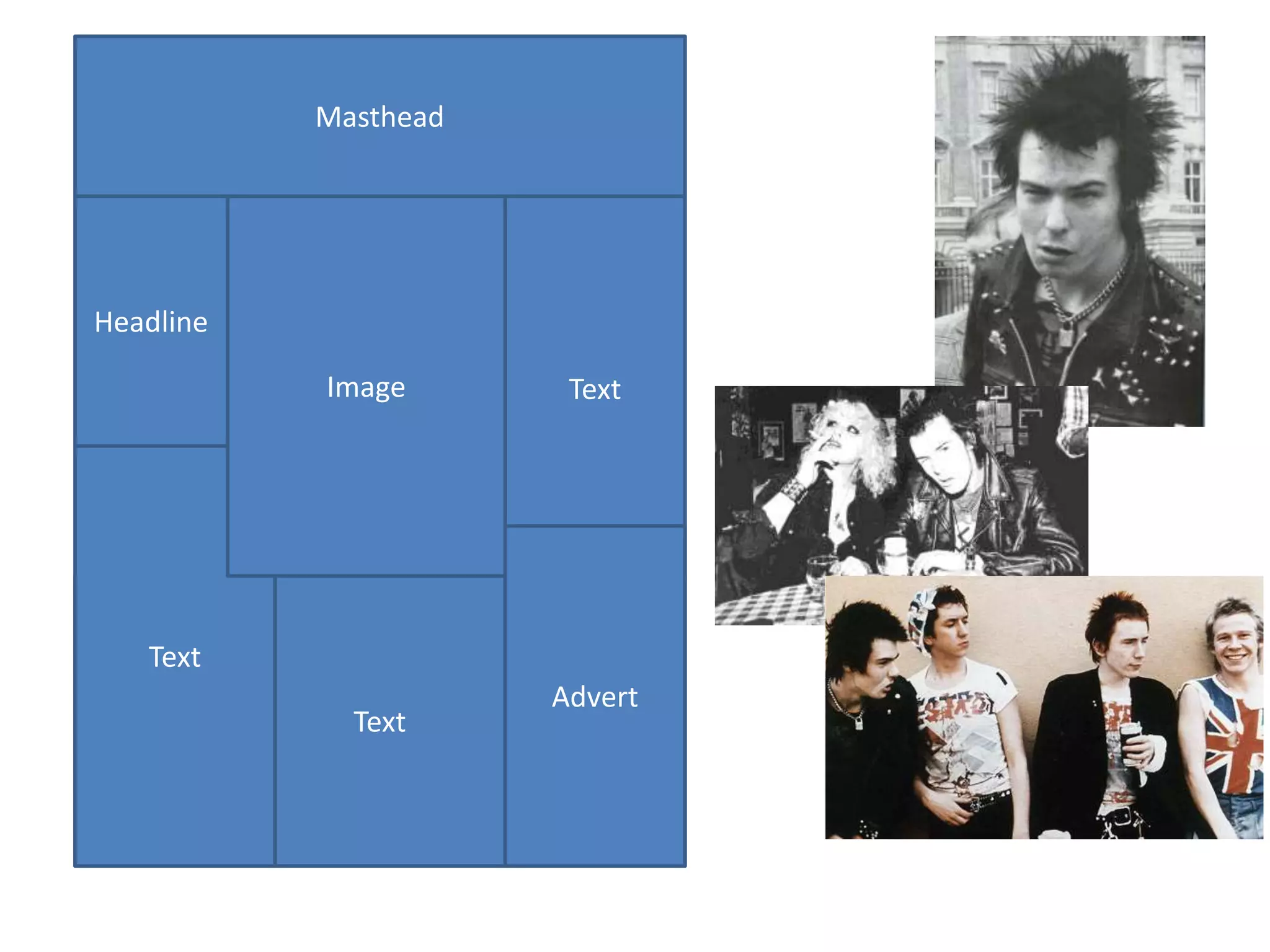 Masthead

Headline

Image

Text

Text

Text

Advert